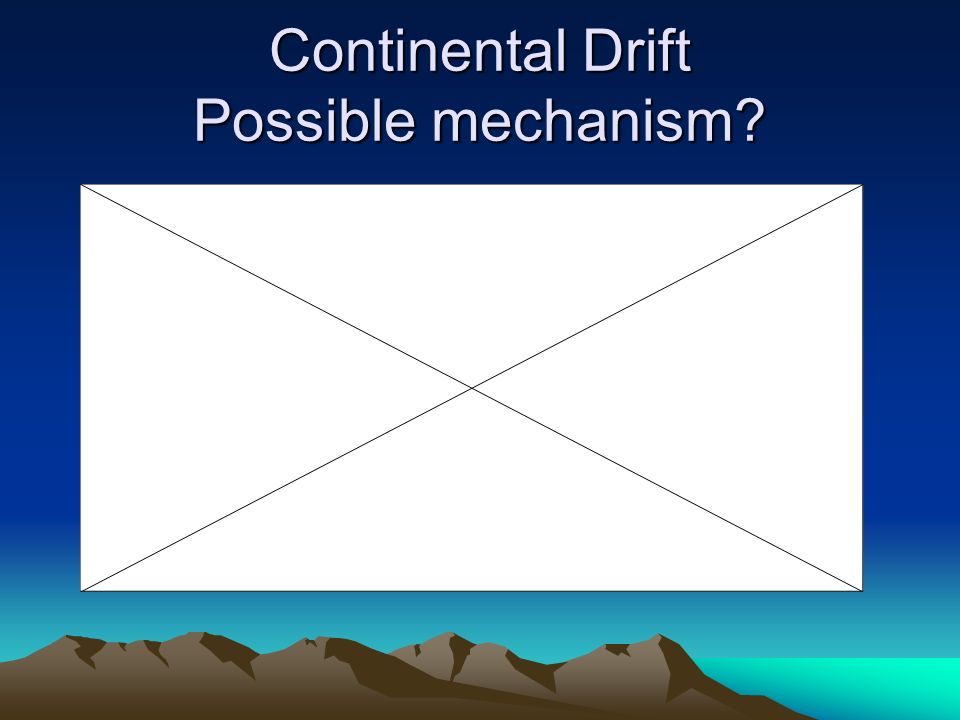 Continental Drift
Possible mechanism?